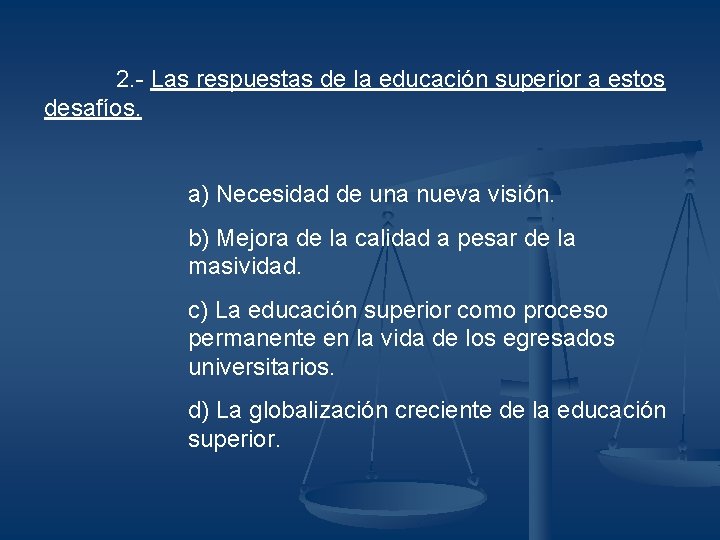 2.- Las respuestas de la educación superior a estos desafíos.

a) Necesidad de una nueva visión.

b) Mejora de la calidad a pesar de la masividad.

c) La educación superior como proceso permanente en la vida de los egresados universitarios.

d) La globalización creciente de la educación superior.